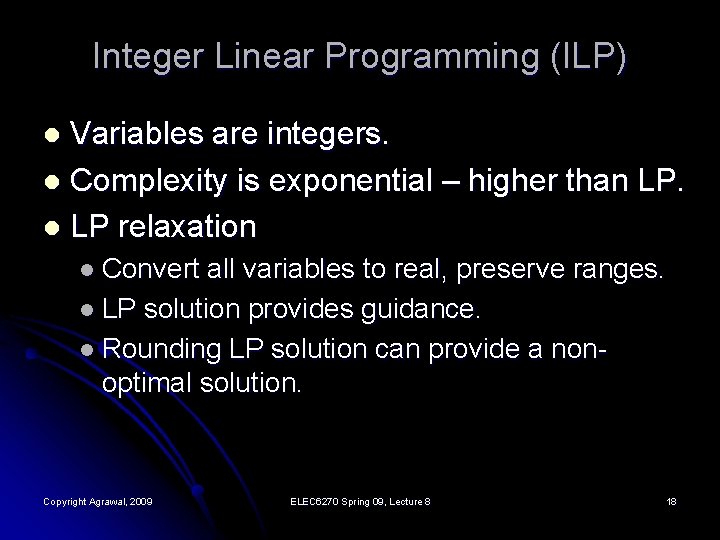 Integer Linear Programming (ILP)

- Variables are integers.
- Complexity is exponential – higher than LP.
- LP relaxation
  - Convert all variables to real, preserve ranges.
  - LP solution provides guidance.
  - Rounding LP solution can provide a non-optimal solution.

Copyright Agrawal, 2009

ELEC6270 Spring 09, Lecture 8

18